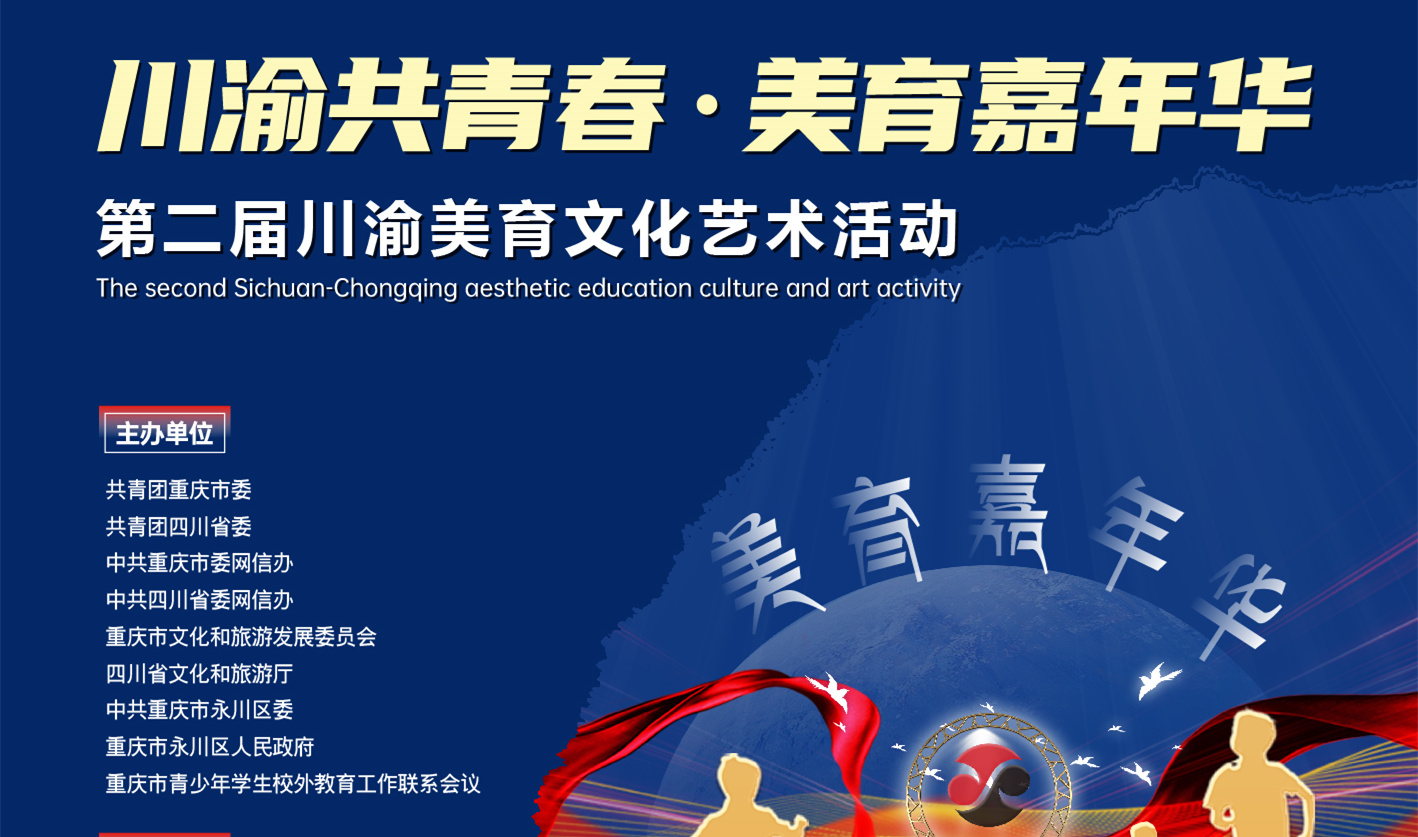 川渝共青春·美育嘉年华

第二届川渝美育文化艺术活动

The second Sichuan-Chongqing aesthetic education culture and art activity

主办单位

共青团重庆市委
共青团四川省委
中共重庆市委网信办
中共四川省委网信办
重庆市文化和旅游发展委员会
四川省文化和旅游厅
中共重庆市永川区委
重庆市永川区人民政府
重庆市青少年学生校外教育工作联系会议

美育嘉年华